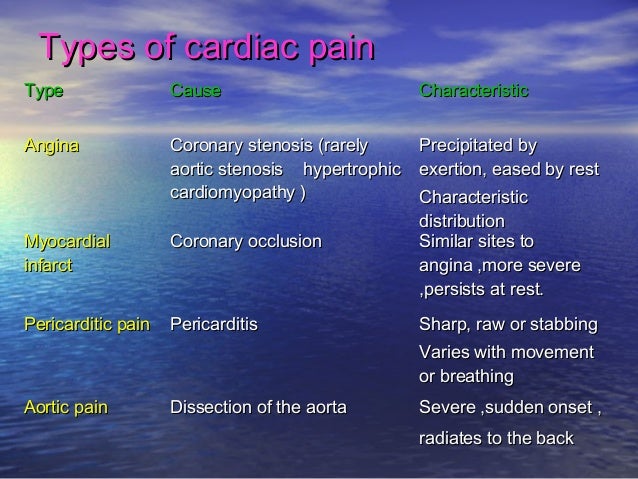 Types of cardiac pain

| Type | Cause | Characteristic |
|---|---|---|
| Angina | Coronary stenosis (rarely aortic stenosis hypertrophic cardiomyopathy ) | Precipitated by exertion, eased by rest Characteristic distribution |
| Myocardial infarct | Coronary occlusion | Similar sites to angina ,more severe ,persists at rest. |
| Pericarditic pain | Pericarditis | Sharp, raw or stabbing Varies with movement or breathing |
| Aortic pain | Dissection of the aorta | Severe ,sudden onset , radiates to the back |